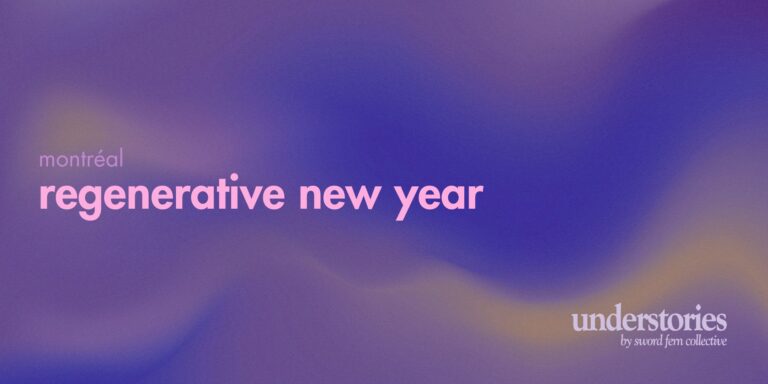 montréal
regenerative new year

understories
by sword fern collective